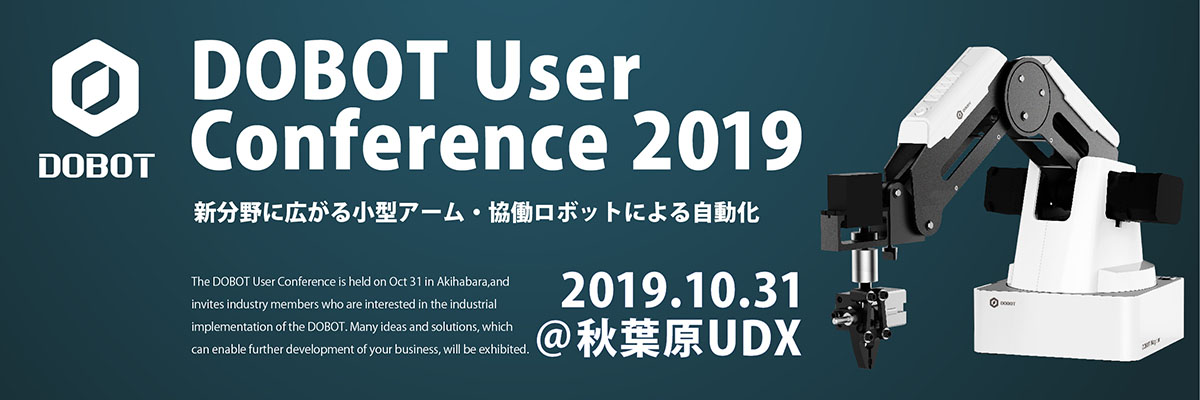 DOBOT

DOBOT User Conference 2019

新分野に広がる小型アーム・協働ロボットによる自動化

The DOBOT User Conference is held on Oct 31 in Akihabara,and invites industry members who are interested in the industrial implementation of the DOBOT. Many ideas and solutions, which can enable further development of your business, will be exhibited.

2019.10.31
@秋葉原UDX

DOBOT

DOBOT